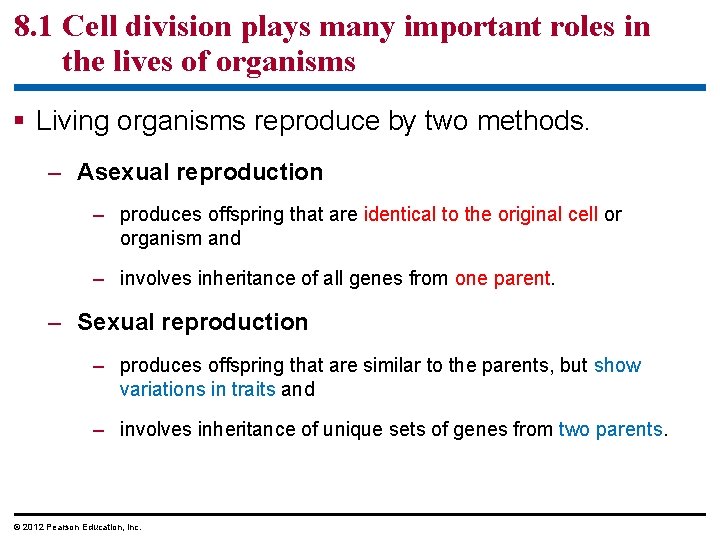 8.1 Cell division plays many important roles in the lives of organisms

▪ Living organisms reproduce by two methods.

– Asexual reproduction

– produces offspring that are identical to the original cell or organism and

– involves inheritance of all genes from one parent.

– Sexual reproduction

– produces offspring that are similar to the parents, but show variations in traits and

– involves inheritance of unique sets of genes from two parents.

© 2012 Pearson Education, Inc.